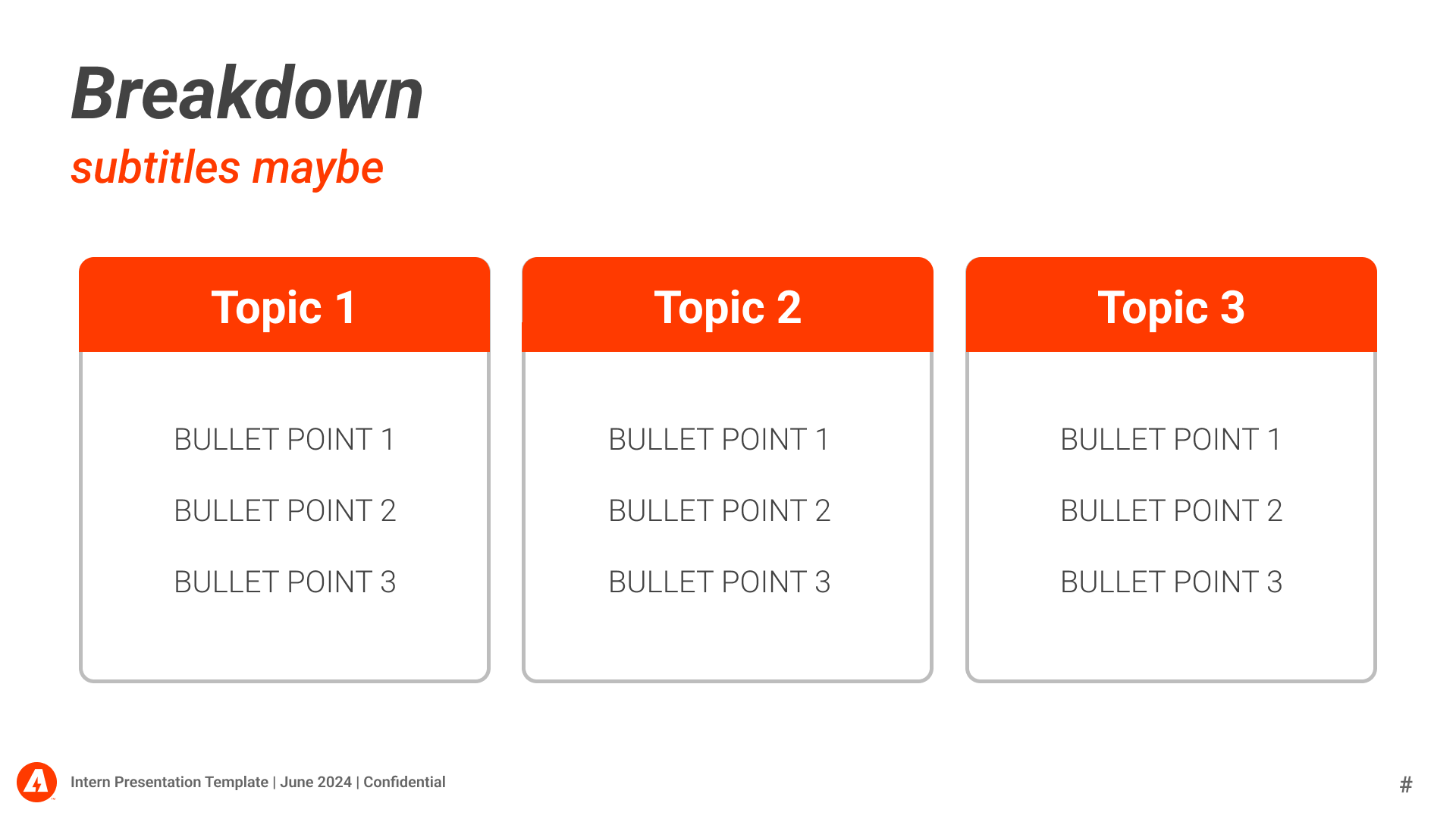 Breakdown
subtitles maybe

Topic 1

BULLET POINT 1

BULLET POINT 2

BULLET POINT 3

Topic 2

BULLET POINT 1

BULLET POINT 2

BULLET POINT 3

Topic 3

BULLET POINT 1

BULLET POINT 2

BULLET POINT 3

Intern Presentation Template | June 2024 | Confidential

#